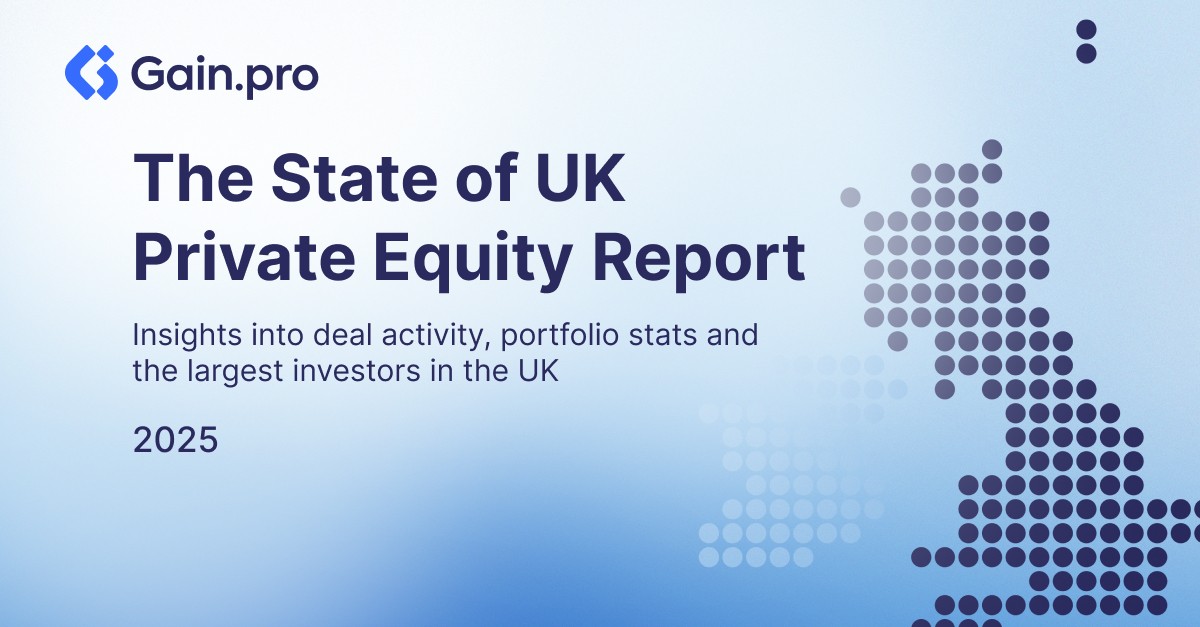 Gain.pro

The State of UK Private Equity Report

Insights into deal activity, portfolio stats and the largest investors in the UK

2025